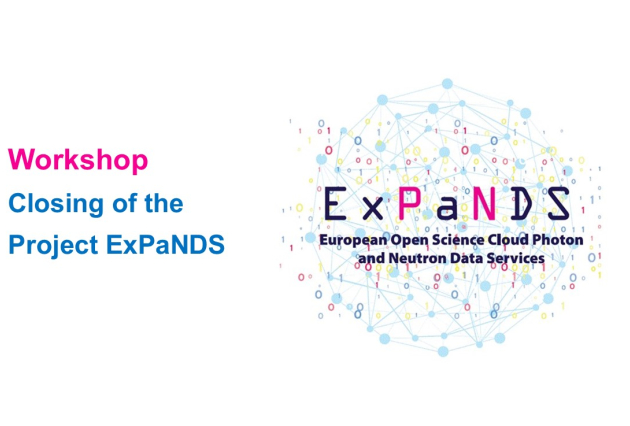 Workshop
Closing of the Project ExPaNDS

ExPaNDS
European Open Science Cloud Photon and Neutron Data Services